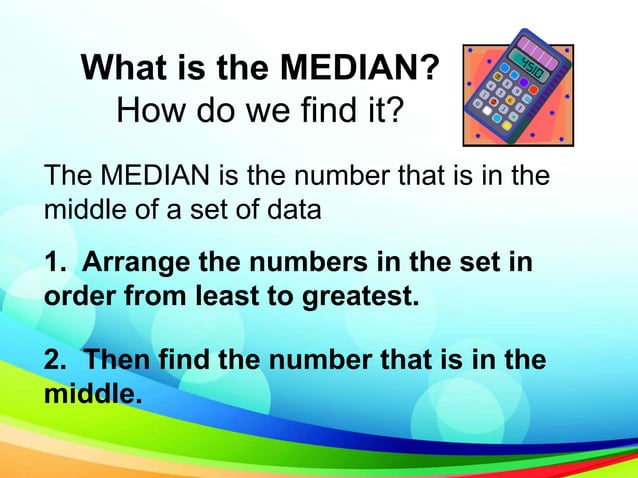 What is the MEDIAN?
How do we find it?

4510

The MEDIAN is the number that is in the middle of a set of data

1. Arrange the numbers in the set in order from least to greatest.

2. Then find the number that is in the middle.